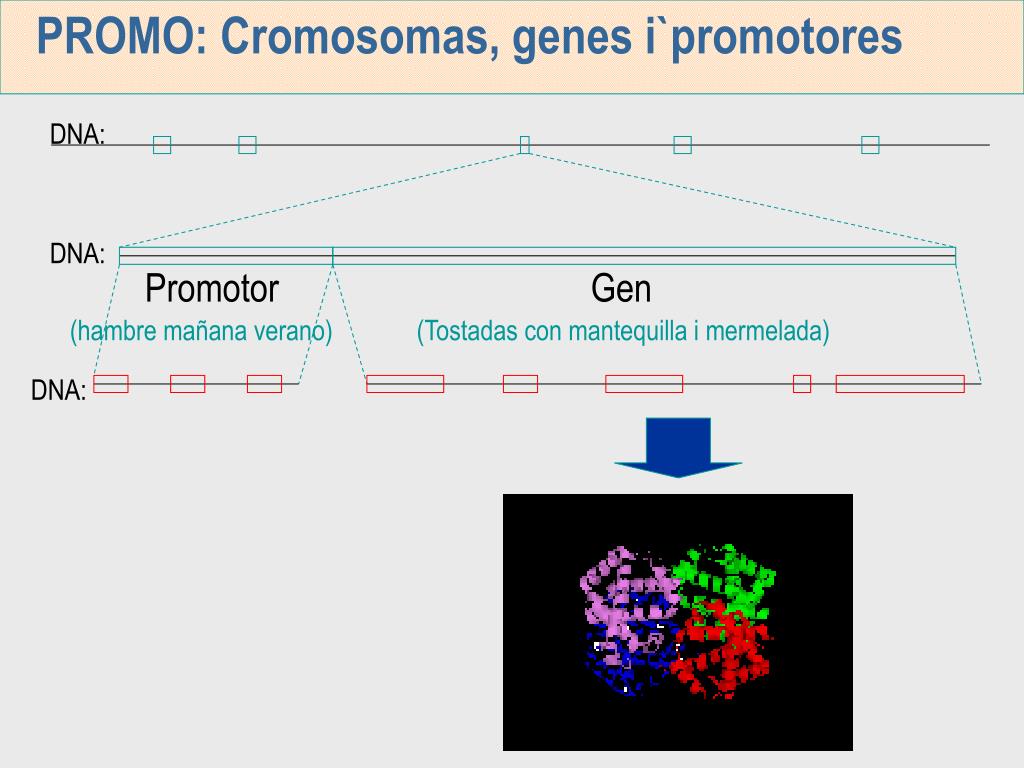 PROMO: Cromosomas, genes i`promotores

DNA:

DNA:

Promotor
(hambre mañana verano)

Gen
(Tostadas con mantequilla i mermelada)

DNA: